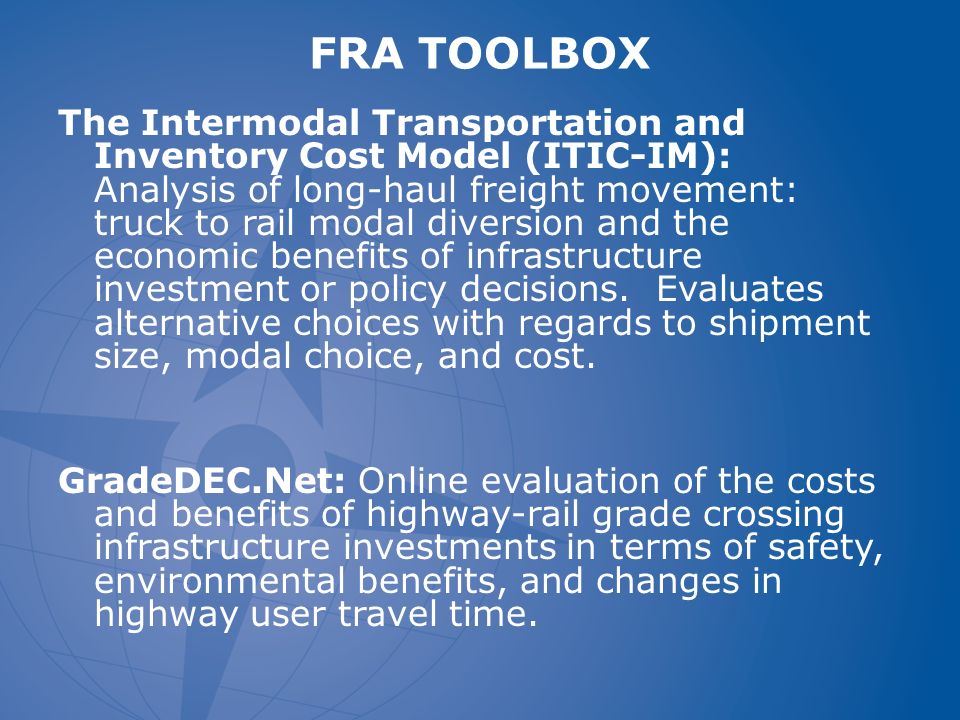 FRA TOOLBOX

The Intermodal Transportation and Inventory Cost Model (ITIC-IM): Analysis of long-haul freight movement: truck to rail modal diversion and the economic benefits of infrastructure investment or policy decisions.  Evaluates alternative choices with regards to shipment size, modal choice, and cost.

GradeDEC.Net: Online evaluation of the costs and benefits of highway-rail grade crossing infrastructure investments in terms of safety, environmental benefits, and changes in highway user travel time.